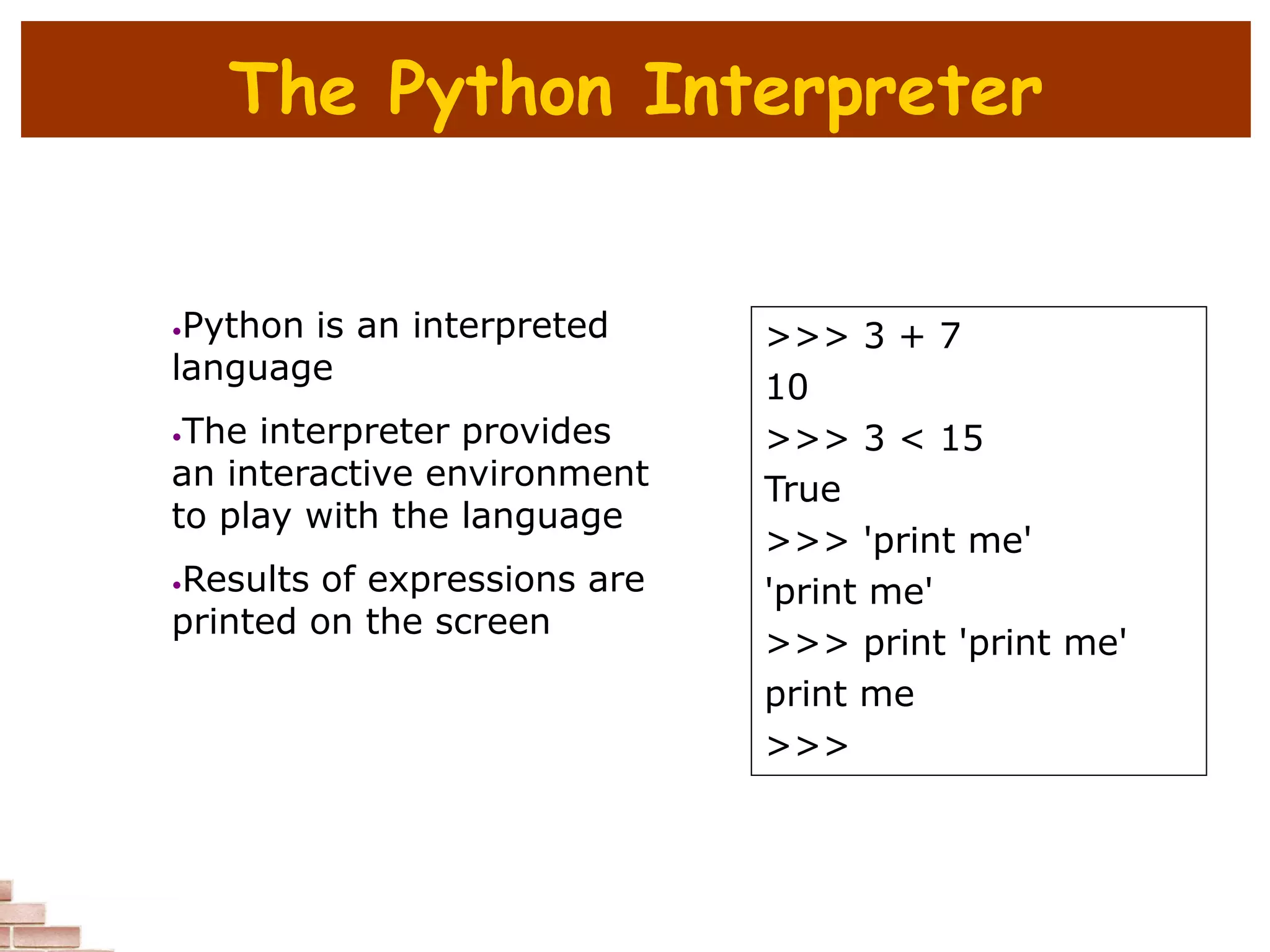 The Python Interpreter

•Python is an interpreted language

•The interpreter provides an interactive environment to play with the language

•Results of expressions are printed on the screen

>>> 3 + 7
10
>>> 3 < 15
True
>>> 'print me'
'print me'
>>> print 'print me'
print me
>>>